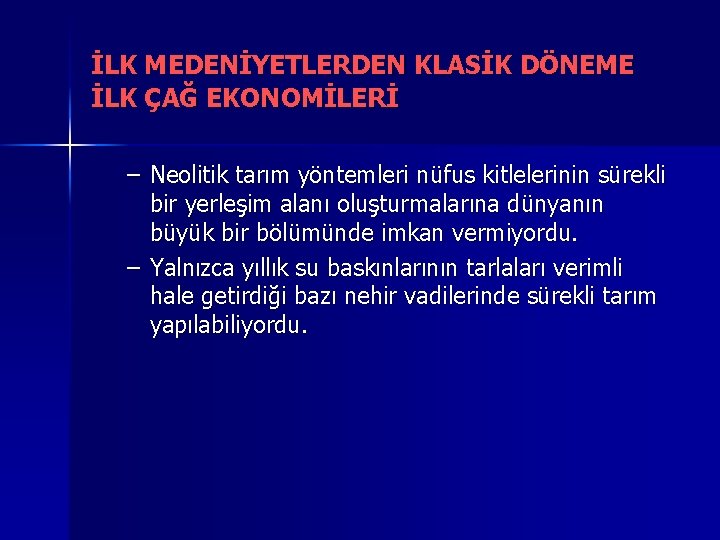 İLK MEDENİYETLERDEN KLASİK DÖNEME İLK ÇAĞ EKONOMİLERİ

– Neolitik tarım yöntemleri nüfus kitlelerinin sürekli bir yerleşim alanı oluşturmalarına dünyanın büyük bir bölümünde imkan vermiyordu.

– Yalnızca yıllık su baskınlarının tarlaları verimli hale getirdiği bazı nehir vadilerinde sürekli tarım yapılabiliyordu.